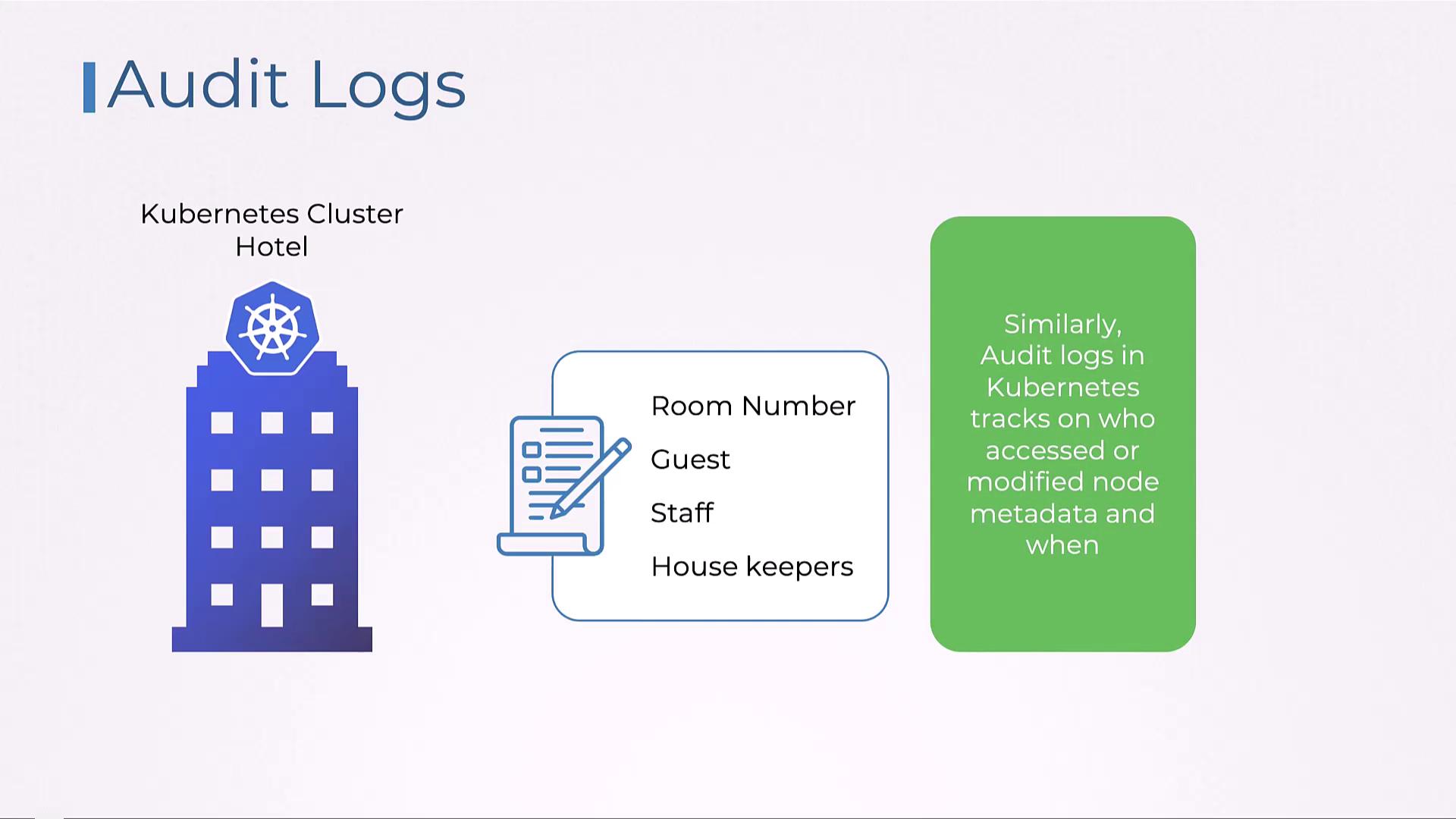 Audit Logs

Kubernetes Cluster
Hotel

Room Number

Guest

Staff

House keepers

Similarly, Audit logs in Kubernetes tracks on who accessed or modified node metadata and when